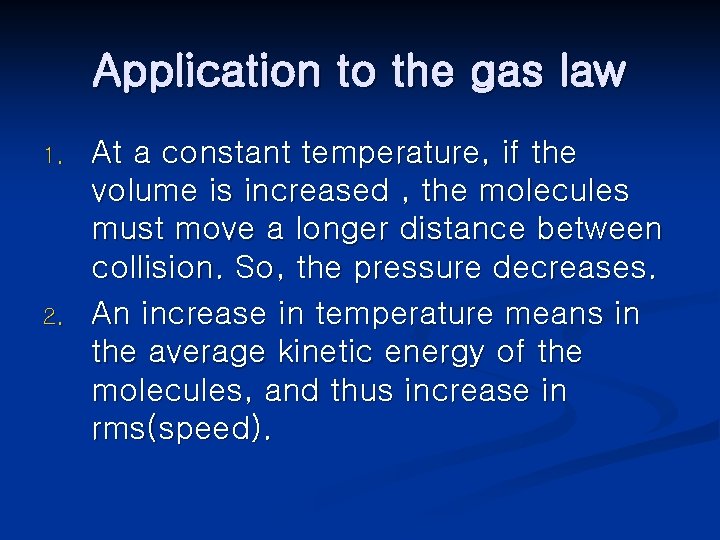 Application to the gas law

1. At a constant temperature, if the volume is increased , the molecules must move a longer distance between collision. So, the pressure decreases.
2. An increase in temperature means in the average kinetic energy of the molecules, and thus increase in rms(speed).